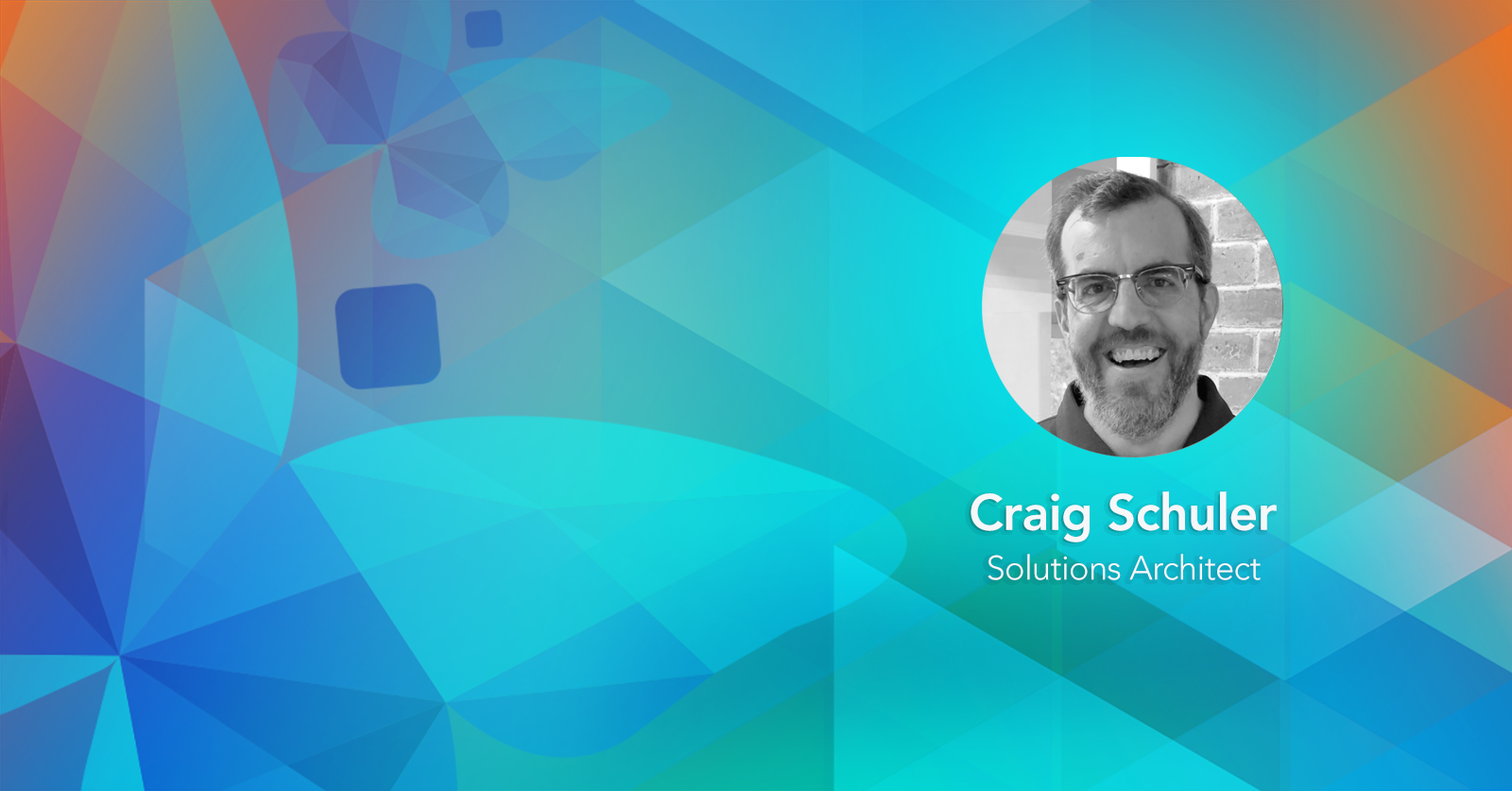 Craig Schuler
Solutions Architect